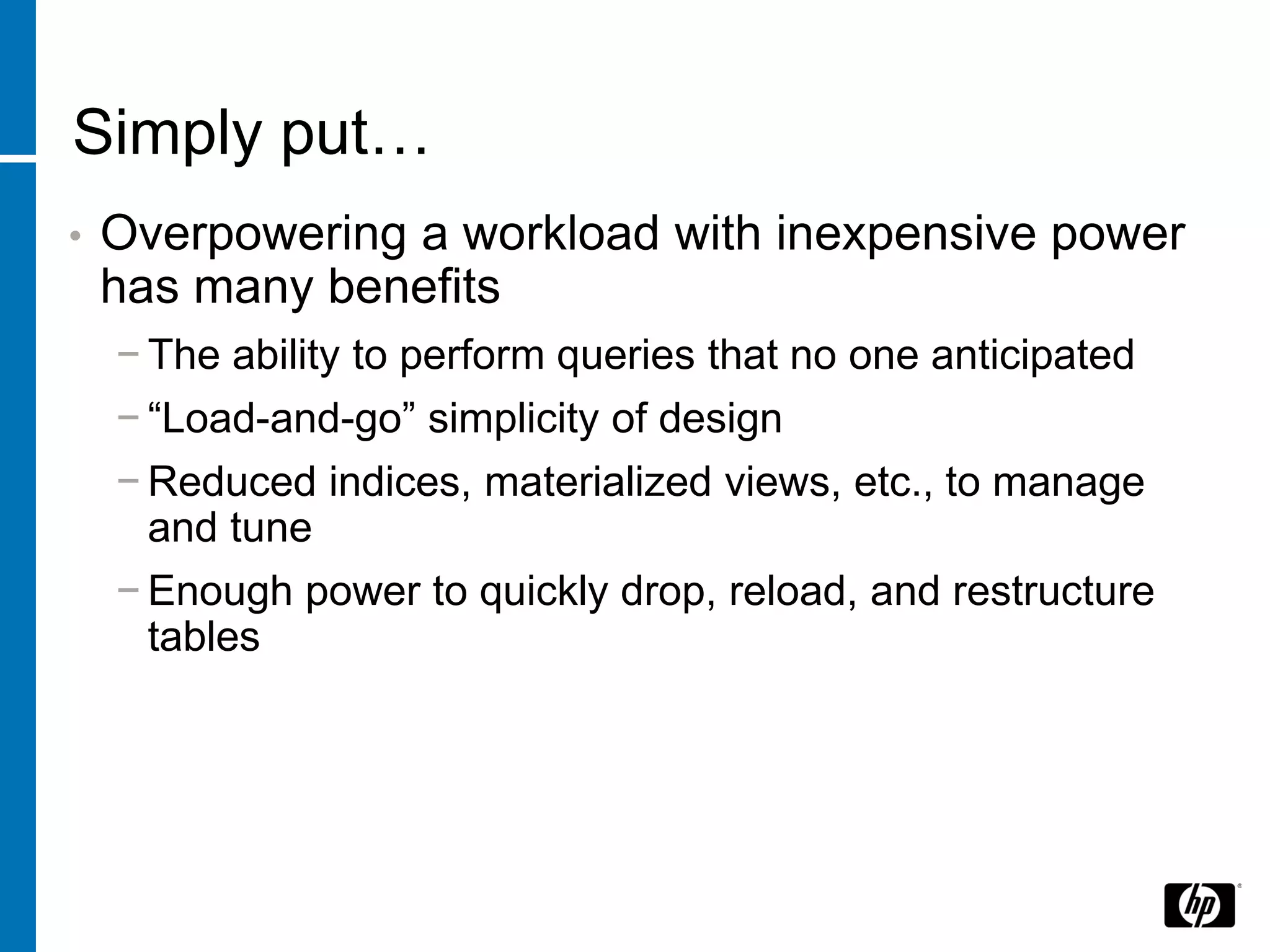 Simply put…

• Overpowering a workload with inexpensive power has many benefits

– The ability to perform queries that no one anticipated

– “Load-and-go” simplicity of design

– Reduced indices, materialized views, etc., to manage and tune

– Enough power to quickly drop, reload, and restructure tables

hp